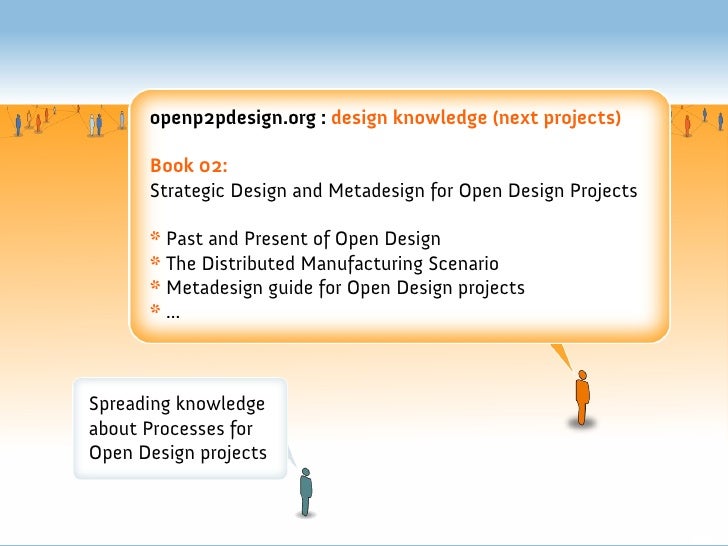 openp2pdesign.org : design knowledge (next projects)

Book 02:
Strategic Design and Metadesign for Open Design Projects

* Past and Present of Open Design
* The Distributed Manufacturing Scenario
* Metadesign guide for Open Design projects
* ...

Spreading knowledge about Processes for Open Design projects